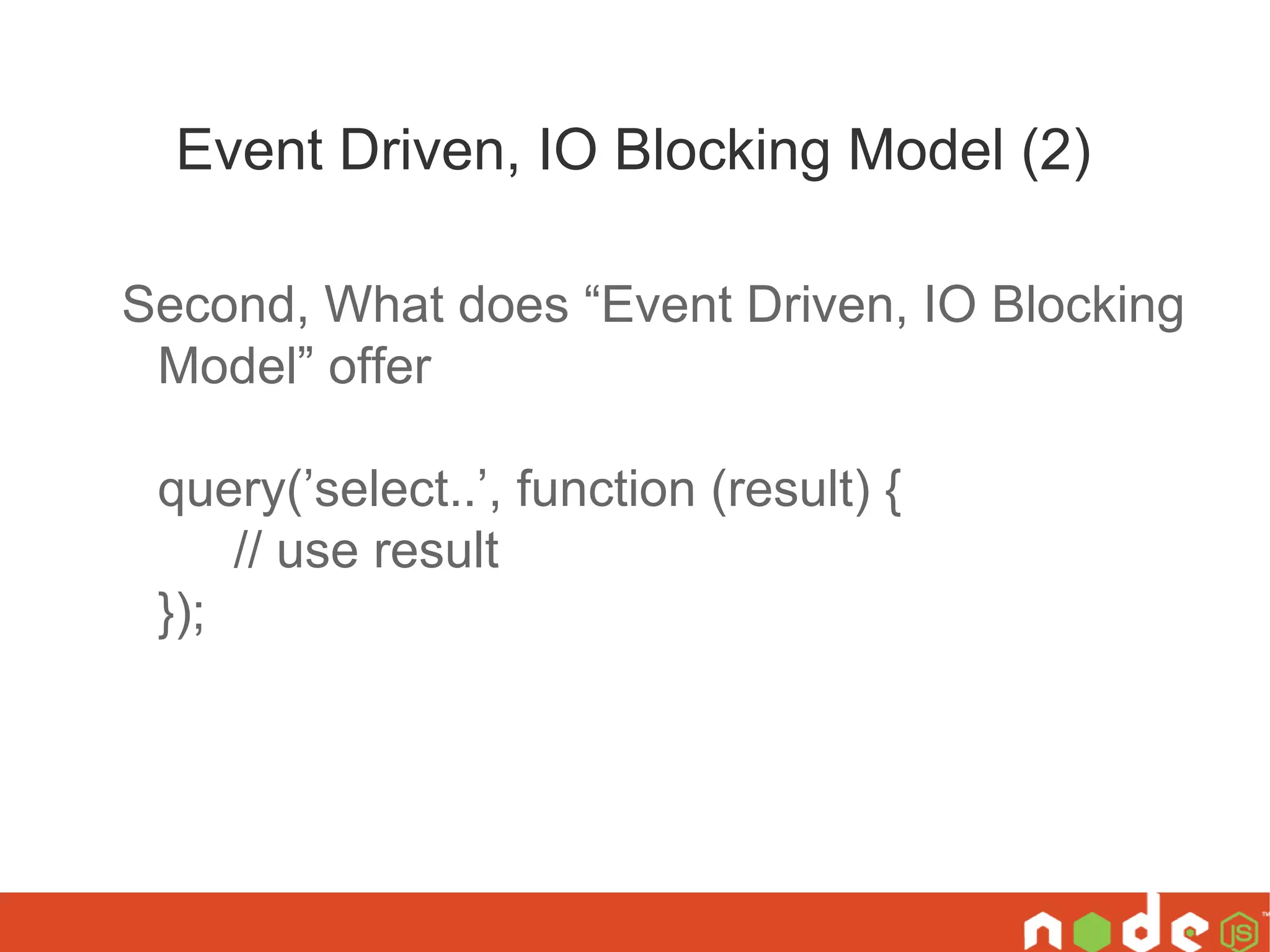 Event Driven, IO Blocking Model (2)

Second, What does “Event Driven, IO Blocking Model” offer

query(’select..’, function (result) {
// use result
});

node JS